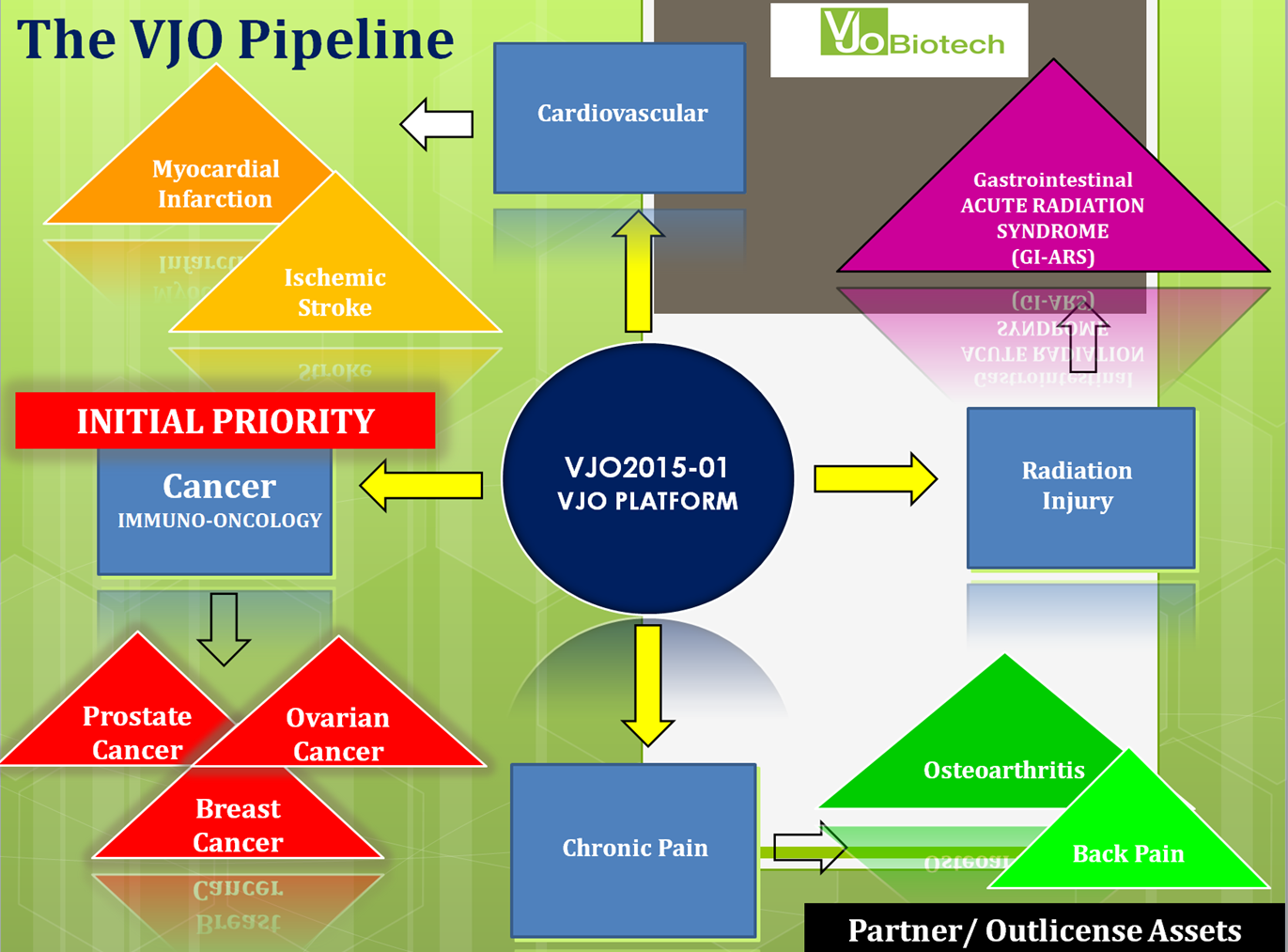 The VJO Pipeline

VJO Biotech

Cardiovascular

Myocardial Infarction

Ischemic Stroke

Gastrointestinal ACUTE RADIATION SYNDROME (GI-ARS)

INITIAL PRIORITY

Cancer
IMMUNO-ONCOLOGY

VJO2015-01
VJO PLATFORM

Radiation Injury

Prostate Cancer

Ovarian Cancer

Breast Cancer

Chronic Pain

Osteoarthritis

Back Pain

Partner/ Outlicense Assets